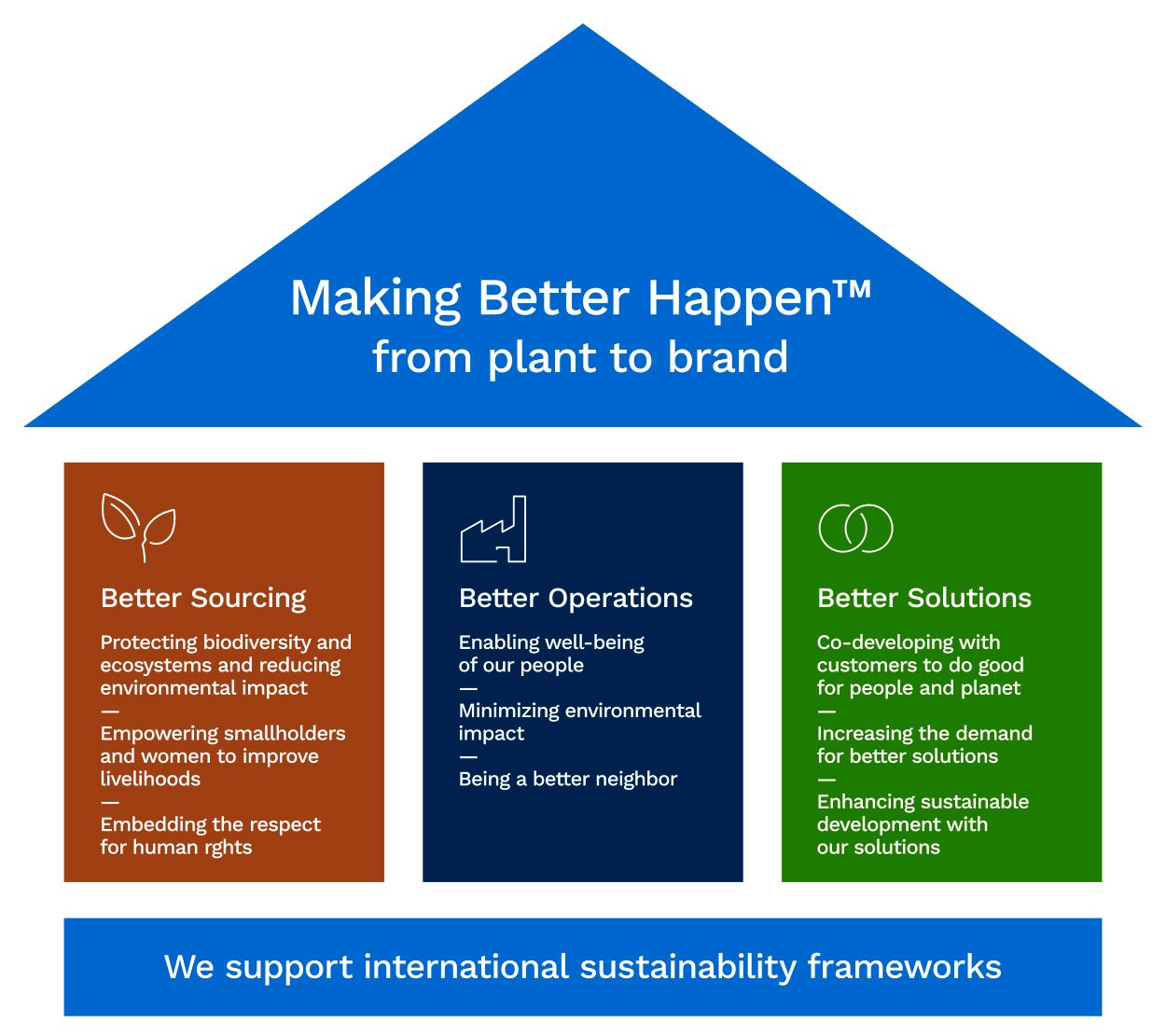 Making Better Happen™
from plant to brand

Better Sourcing

Protecting biodiversity and ecosystems and reducing environmental impact
—
Empowering smallholders and women to improve livelihoods
—
Embedding the respect for human rghts

Better Operations

Enabling well-being of our people
—
Minimizing environmental impact
—
Being a better neighbor

Better Solutions

Co-developing with customers to do good for people and planet
—
Increasing the demand for better solutions
—
Enhancing sustainable development with our solutions

We support international sustainability frameworks